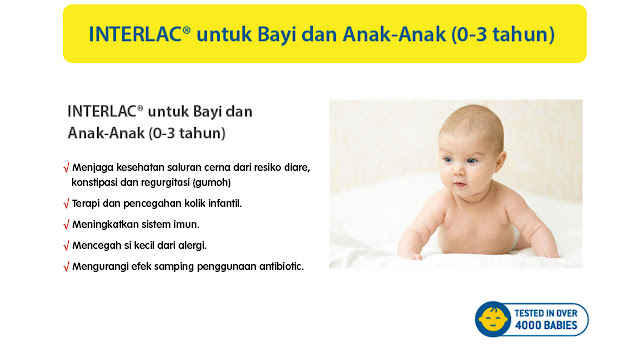 INTERLAC® untuk Bayi dan Anak-Anak (0-3 tahun)

INTERLAC® untuk Bayi dan Anak-Anak (0-3 tahun)

√ Menjaga kesehatan saluran cerna dari resiko diare, konstipasi dan regurgitasi (gumoh)

√ Terapi dan pencegahan kolik infantil.

√ Meningkatkan sistem imun.

√ Mencegah si kecil dari alergi.

√ Mengurangi efek samping penggunaan antibiotic.

TESTED IN OVER 4000 BABIES